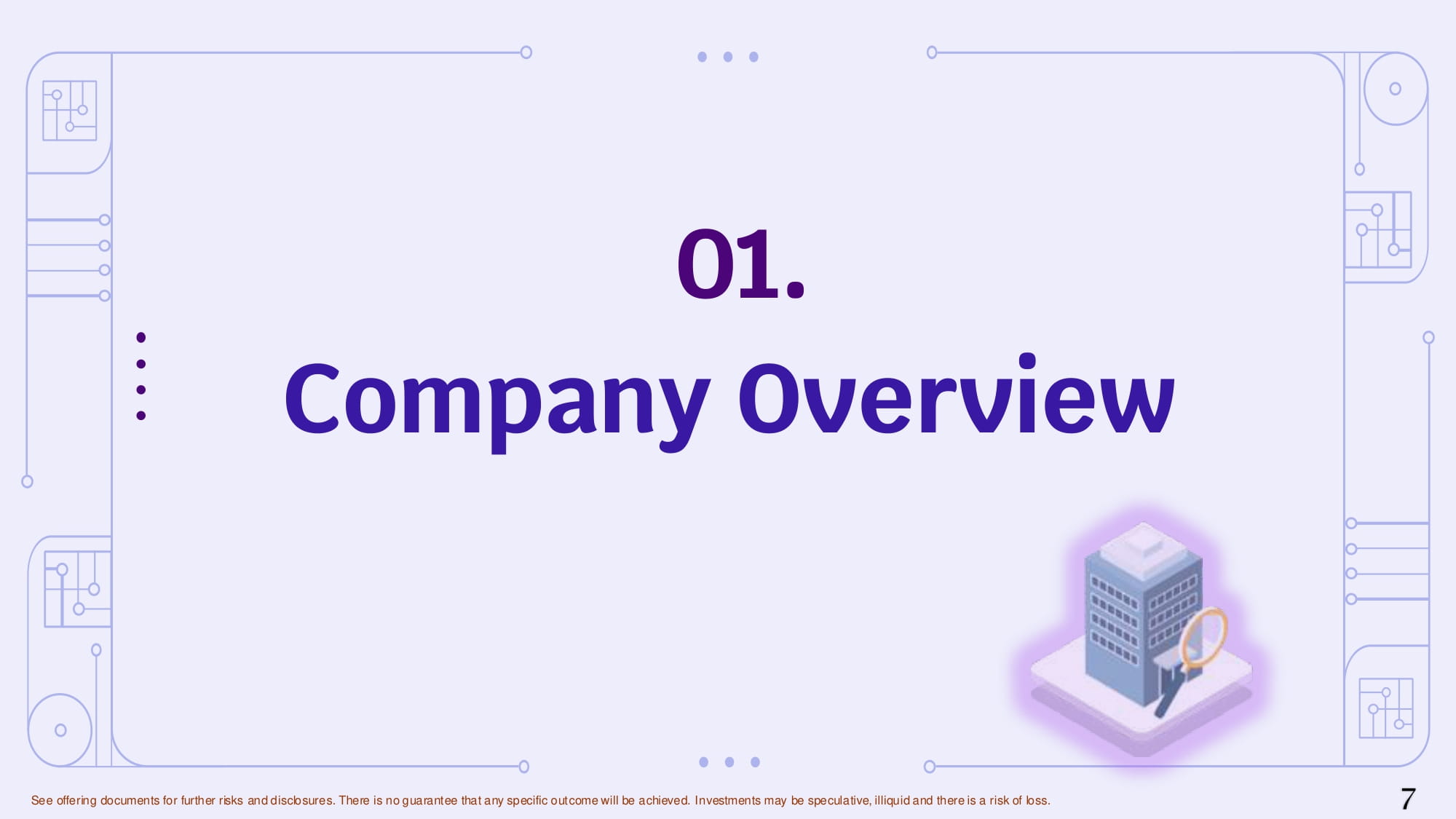 01.

Company Overview

See offering documents for further risks and disclosures. There is no guarantee that any specific outcome will be achieved. Investments may be speculative, illiquid and there is a risk of loss.

7